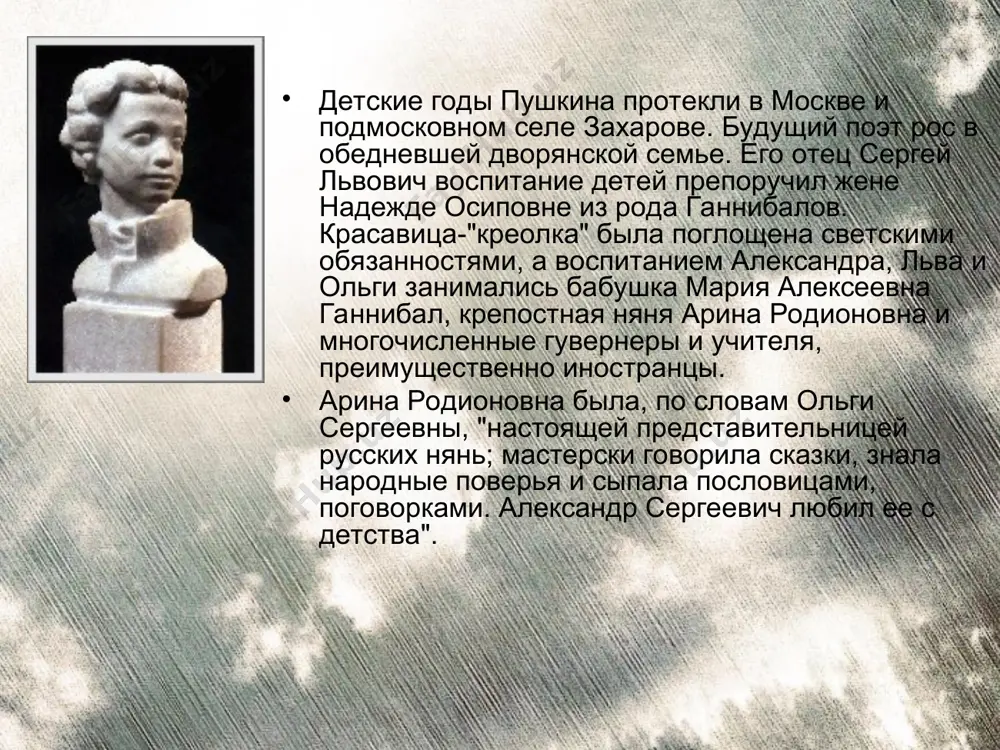 • Детские годы Пушкина протекли в Москве и подмосковном селе Захарове. Будущий поэт рос в обедневшей дворянской семье. Его отец Сергей Львович воспитание детей препоручил жене Надежде Осиповне из рода Ганнибалов. Красавица-"креолка" была поглощена светскими обязанностями, а воспитанием Александра, Льва и Ольги занимались бабушка Мария Алексеевна Ганнибал, крепостная няня Арина Родионовна и многочисленные гувернеры и учителя, преимущественно иностранцы.

• Арина Родионовна была, по словам Ольги Сергеевны, "настоящей представительницей русских нянь; мастерски говорила сказки, знала народные поверья и сыпала пословицами, поговорками. Александр Сергеевич любил ее с детства".